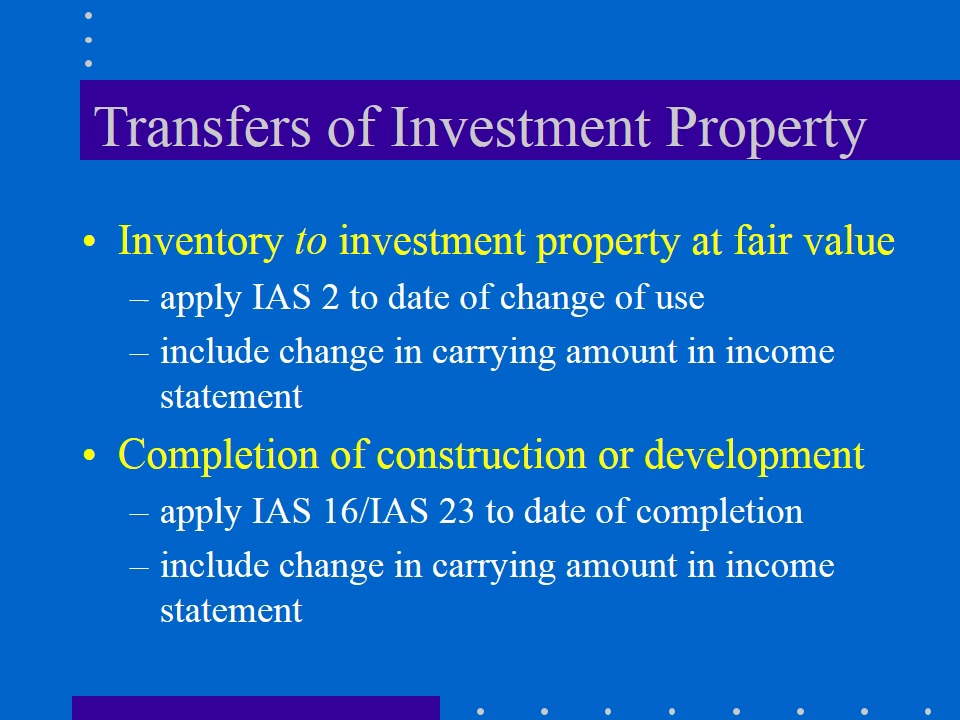 Transfers of Investment Property

• Inventory to investment property at fair value
– apply IAS 2 to date of change of use
– include change in carrying amount in income statement

• Completion of construction or development
– apply IAS 16/IAS 23 to date of completion
– include change in carrying amount in income statement